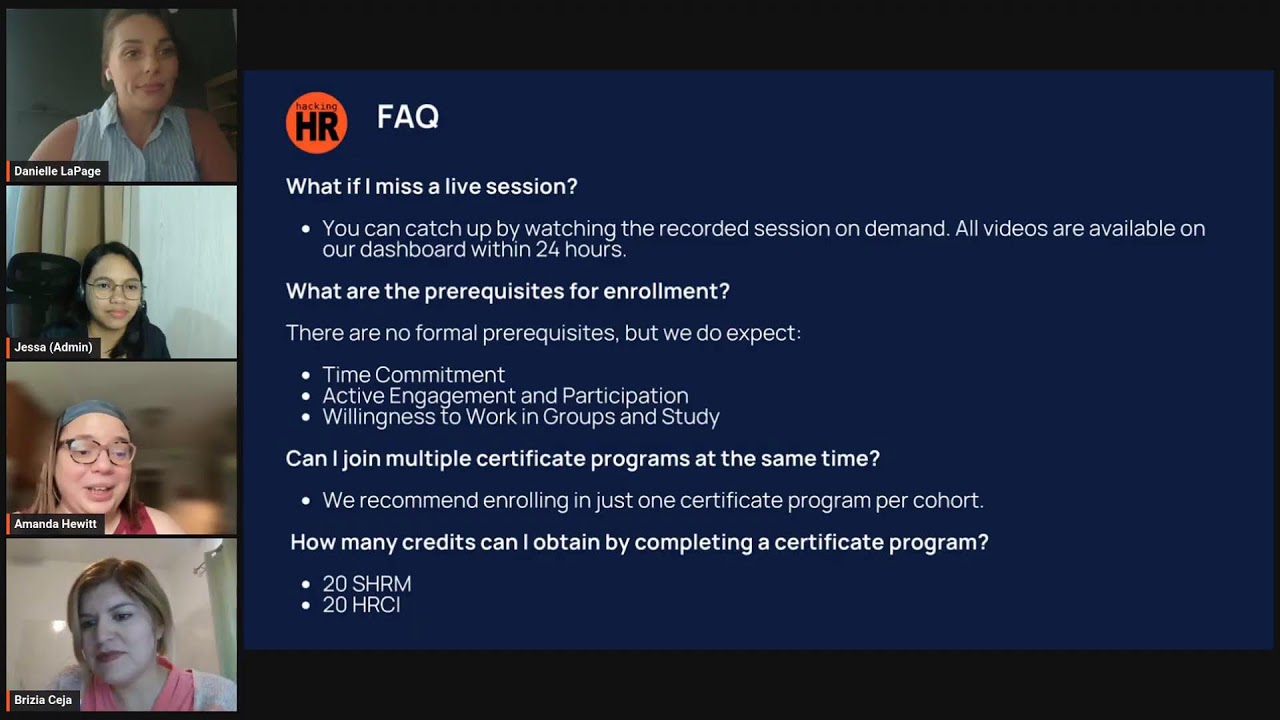 Danielle LaPage

Jessa (Admin)

Amanda Hewitt

Brizia Ceja

hacking HR

FAQ

What if I miss a live session?

- You can catch up by watching the recorded session on demand. All videos are available on our dashboard within 24 hours.

What are the prerequisites for enrollment?

There are no formal prerequisites, but we do expect:

- Time Commitment
- Active Engagement and Participation
- Willingness to Work in Groups and Study

Can I join multiple certificate programs at the same time?

- We recommend enrolling in just one certificate program per cohort.

How many credits can I obtain by completing a certificate program?

- 20 SHRM
- 20 HRCI